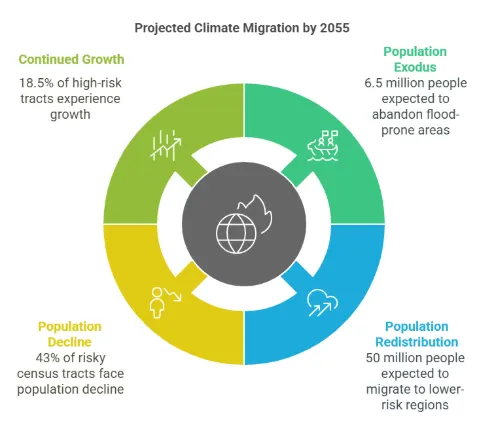 Projected Climate Migration by 2055

Continued Growth

18.5% of high-risk tracts experience growth

Population Exodus

6.5 million people expected to abandon flood-prone areas

Population Decline

43% of risky census tracts face population decline

Population Redistribution

50 million people expected to migrate to lower-risk regions